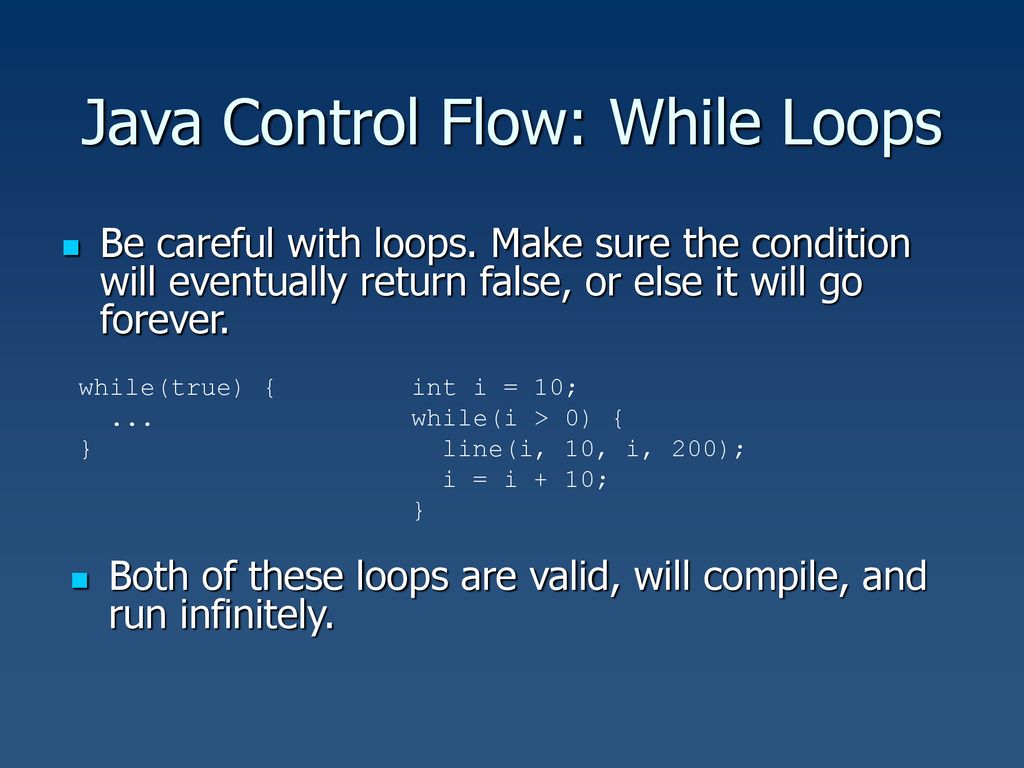 Java Control Flow: While Loops

Be careful with loops. Make sure the condition will eventually return false, or else it will go forever.

while(true) {
  ...
}

int i = 10;
while(i > 0) {
  line(i, 10, i, 200);
  i = i + 10;
}

Both of these loops are valid, will compile, and run infinitely.